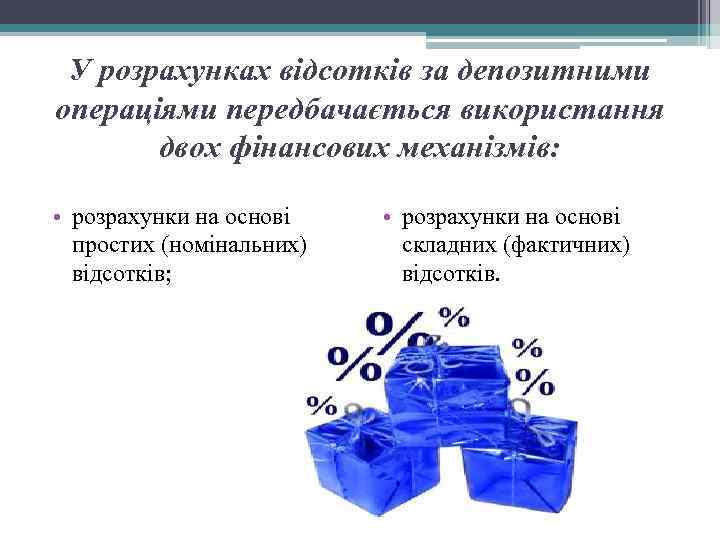 У розрахунках відсотків за депозитними операціями передбачається використання двох фінансових механізмів:

• розрахунки на основі простих (номінальних) відсотків;

• розрахунки на основі складних (фактичних) відсотків.

%
%
%
%
%
%